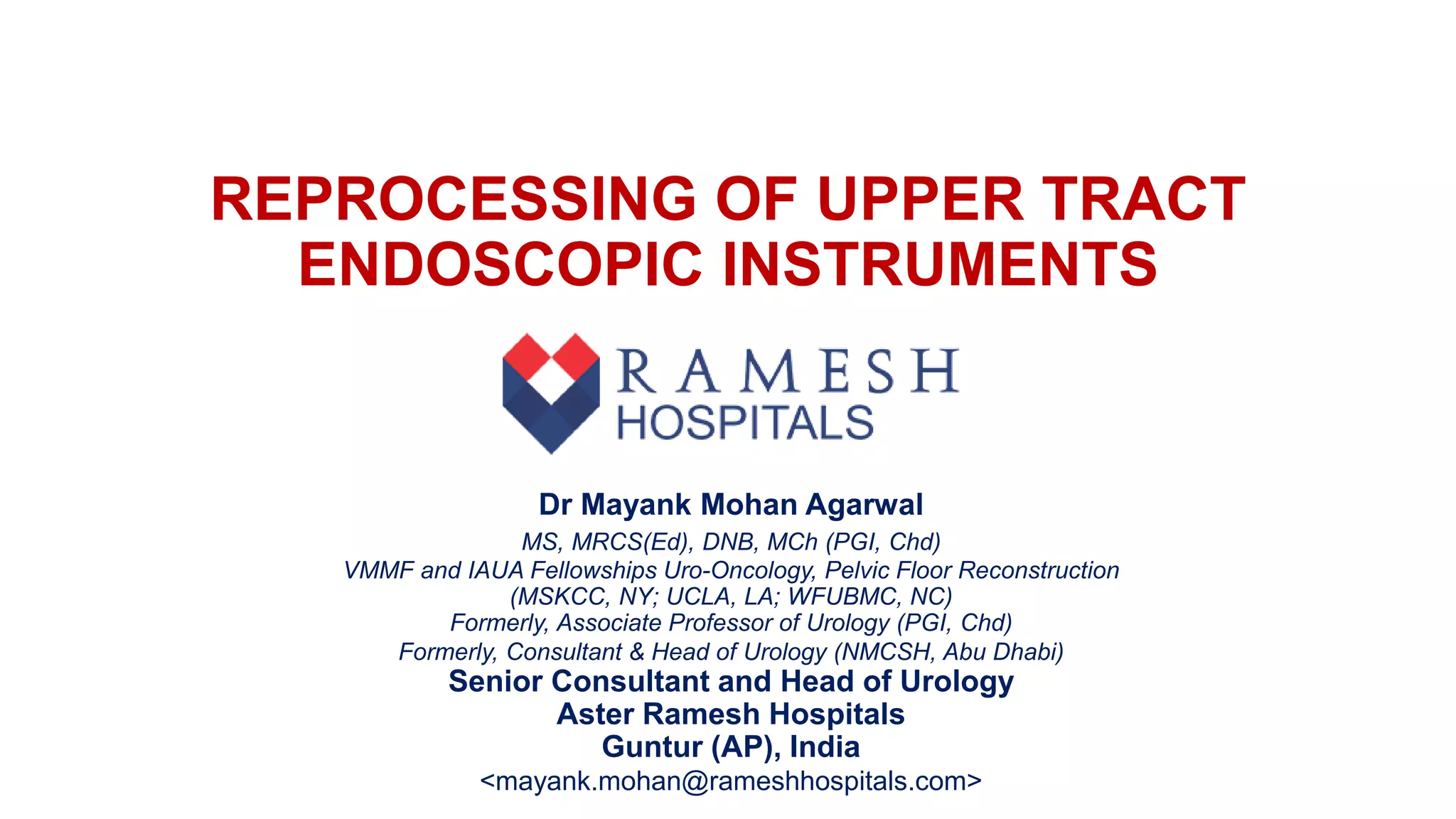 REPROCESSING OF UPPER TRACT ENDOSCOPIC INSTRUMENTS

RAMESH HOSPITALS

Dr Mayank Mohan Agarwal
MS, MRCS(Ed), DNB, MCh (PGI, Chd)
VMMF and IAUA Fellowships Uro-Oncology, Pelvic Floor Reconstruction
(MSKCC, NY; UCLA, LA; WFUBMC, NC)
Formerly, Associate Professor of Urology (PGI, Chd)
Formerly, Consultant & Head of Urology (NMCSH, Abu Dhabi)
Senior Consultant and Head of Urology
Aster Ramesh Hospitals
Guntur (AP), India
<mayank.mohan@rameshhospitals.com>